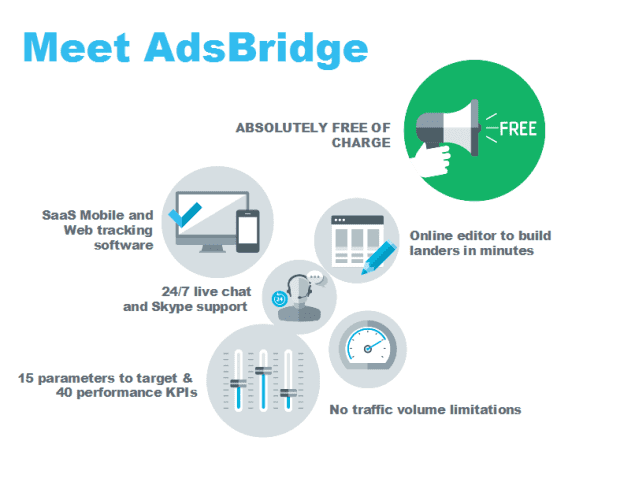 Meet AdsBridge

ABSOLUTELY FREE OF CHARGE

FREE

SaaS Mobile and Web tracking software

Online editor to build landers in minutes

24/7 live chat and Skype support

24

15 parameters to target & 40 performance KPIs

No traffic volume limitations